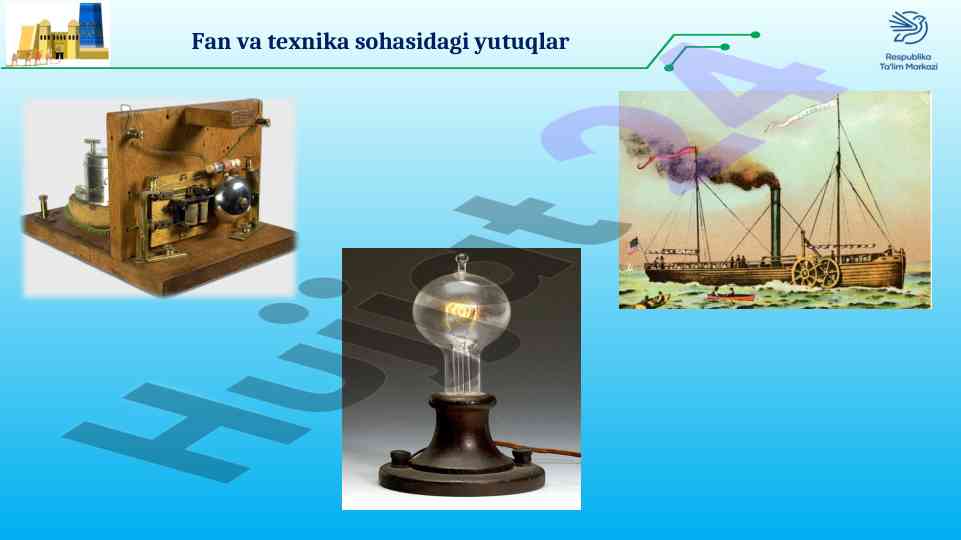 Fan va texnika sohasidagi yutuqlar

Respublika Ta'lim Markazi

Hujjat24